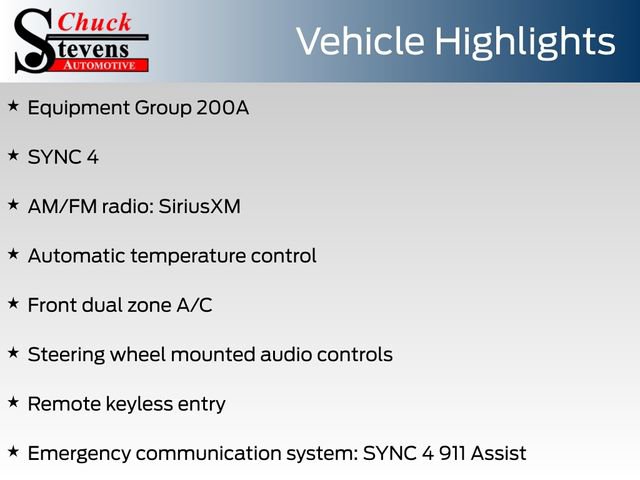 Chuck
Stevens
AUTOMOTIVE

Vehicle Highlights

★ Equipment Group 200A

★ SYNC 4

★ AM/FM radio: SiriusXM

★ Automatic temperature control

★ Front dual zone A/C

★ Steering wheel mounted audio controls

★ Remote keyless entry

★ Emergency communication system: SYNC 4 911 Assist